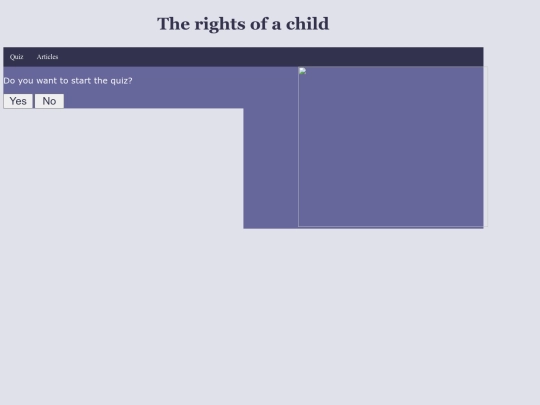 The rights of a child

Quiz Articles

Do you want to start the quiz?

Yes No